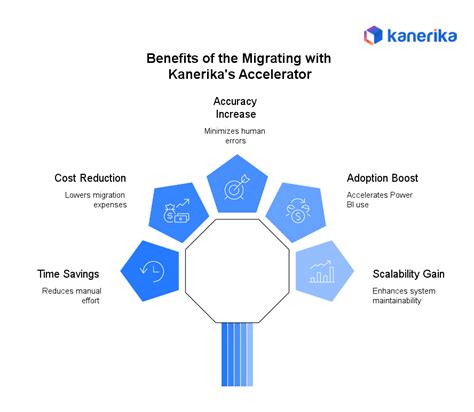 kanerika

Benefits of the Migrating with Kanerika's Accelerator

Accuracy Increase

Minimizes human errors

Cost Reduction

Lowers migration expenses

Adoption Boost

Accelerates Power BI use

Time Savings

Reduces manual effort

Scalability Gain

Enhances system maintainability